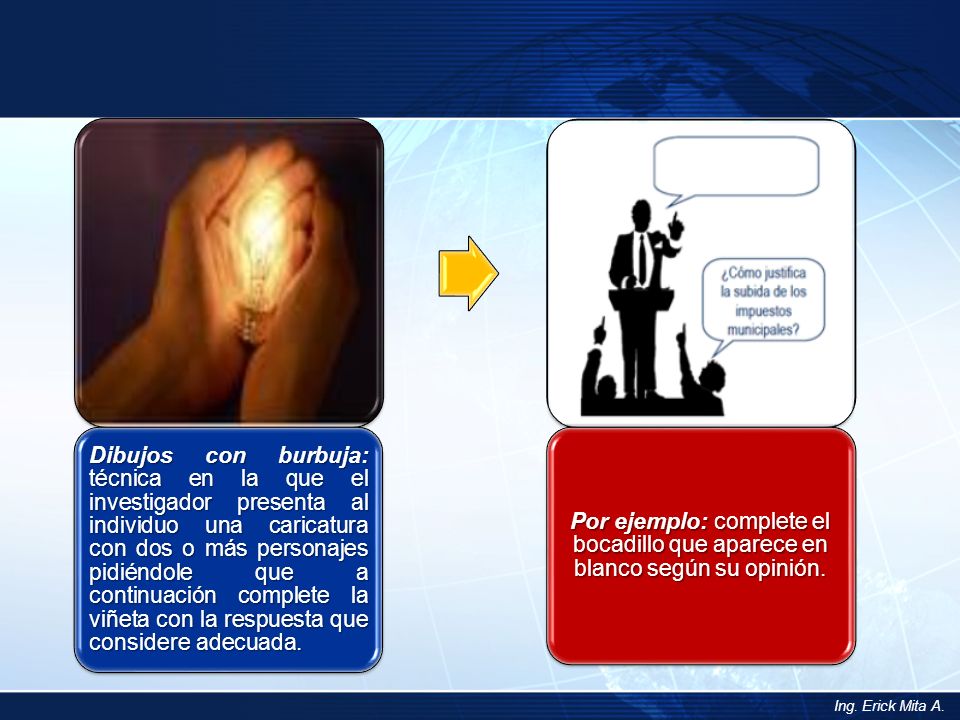 ¿Cómo justifica la subida de los impuestos municipales?

Dibujos con burbuja: técnica en la que el investigador presenta al individuo una caricatura con dos o más personajes pidiéndole que a continuación complete la viñeta con la respuesta que considere adecuada.

Por ejemplo: complete el bocadillo que aparece en blanco según su opinión.

Ing. Erick Mita A.